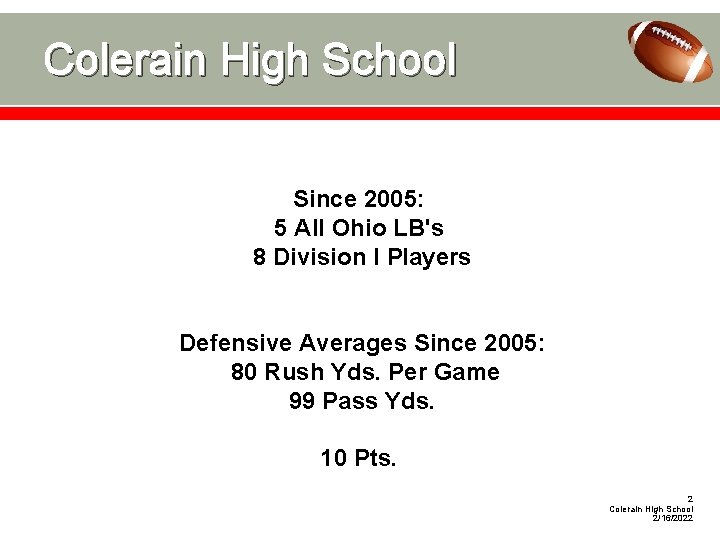 Colerain High School

Since 2005:
5 All Ohio LB's
8 Division I Players

Defensive Averages Since 2005:
80 Rush Yds. Per Game
99 Pass Yds.

10 Pts.

2
Colerain High School
2/16/2022